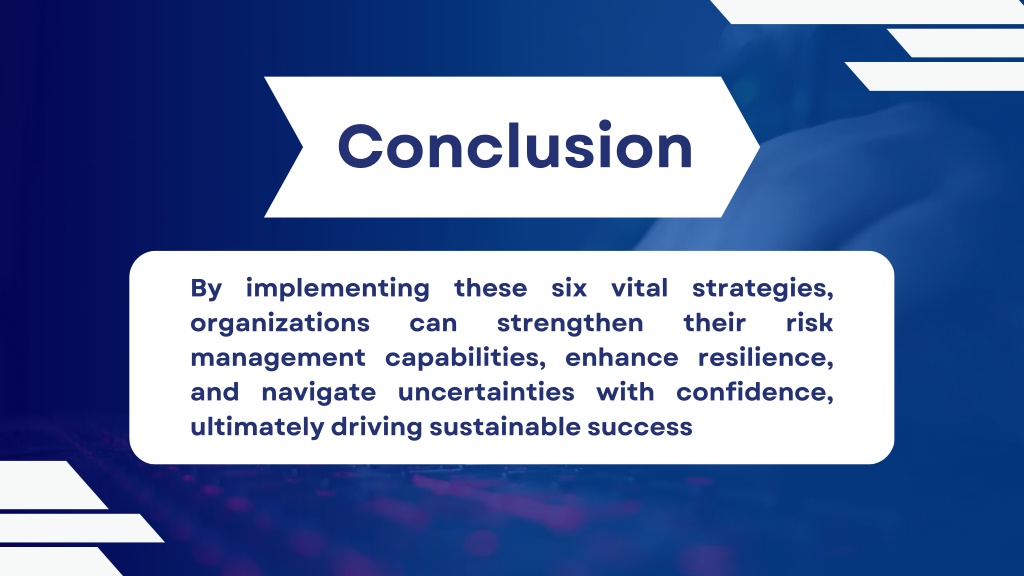 Conclusion

By implementing these six vital strategies, organizations can strengthen their risk management capabilities, enhance resilience, and navigate uncertainties with confidence, ultimately driving sustainable success